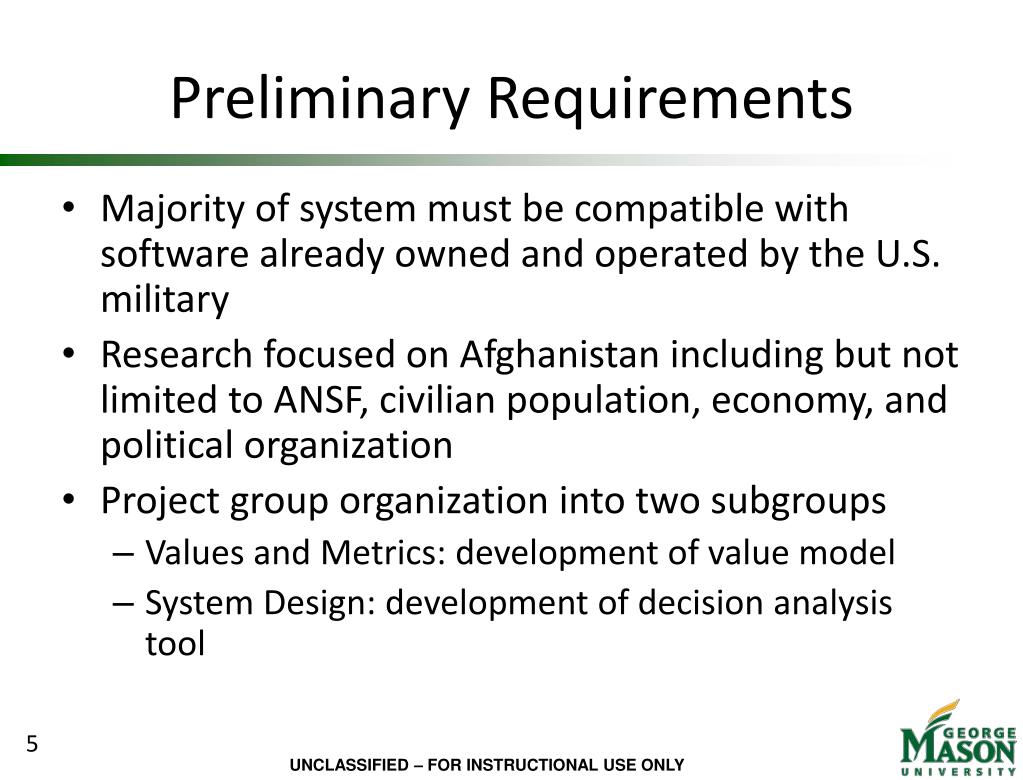 Preliminary Requirements

• Majority of system must be compatible with software already owned and operated by the U.S. military
• Research focused on Afghanistan including but not limited to ANSF, civilian population, economy, and political organization
• Project group organization into two subgroups
– Values and Metrics: development of value model
– System Design: development of decision analysis tool

5

UNCLASSIFIED – FOR INSTRUCTIONAL USE ONLY

GEORGE MASON UNIVERSITY